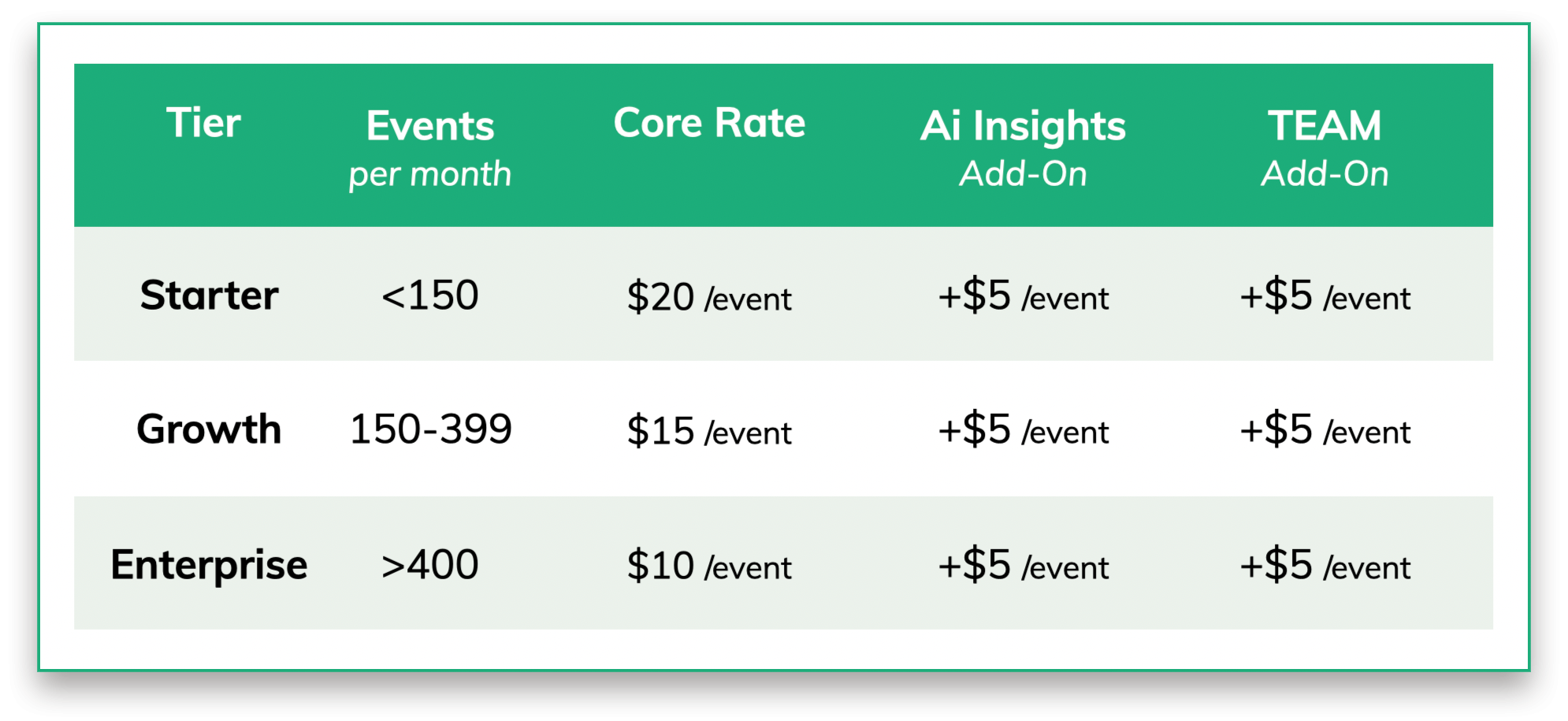 | Tier | Events per month | Core Rate | Ai Insights Add-On | TEAM Add-On |
|---|---|---|---|---|
| Starter | <150 | \$20 /event | +\$5 /event | +\$5 /event |
| Growth | 150-399 | \$15 /event | +\$5 /event | +\$5 /event |
| Enterprise | >400 | \$10 /event | +\$5 /event | +\$5 /event |